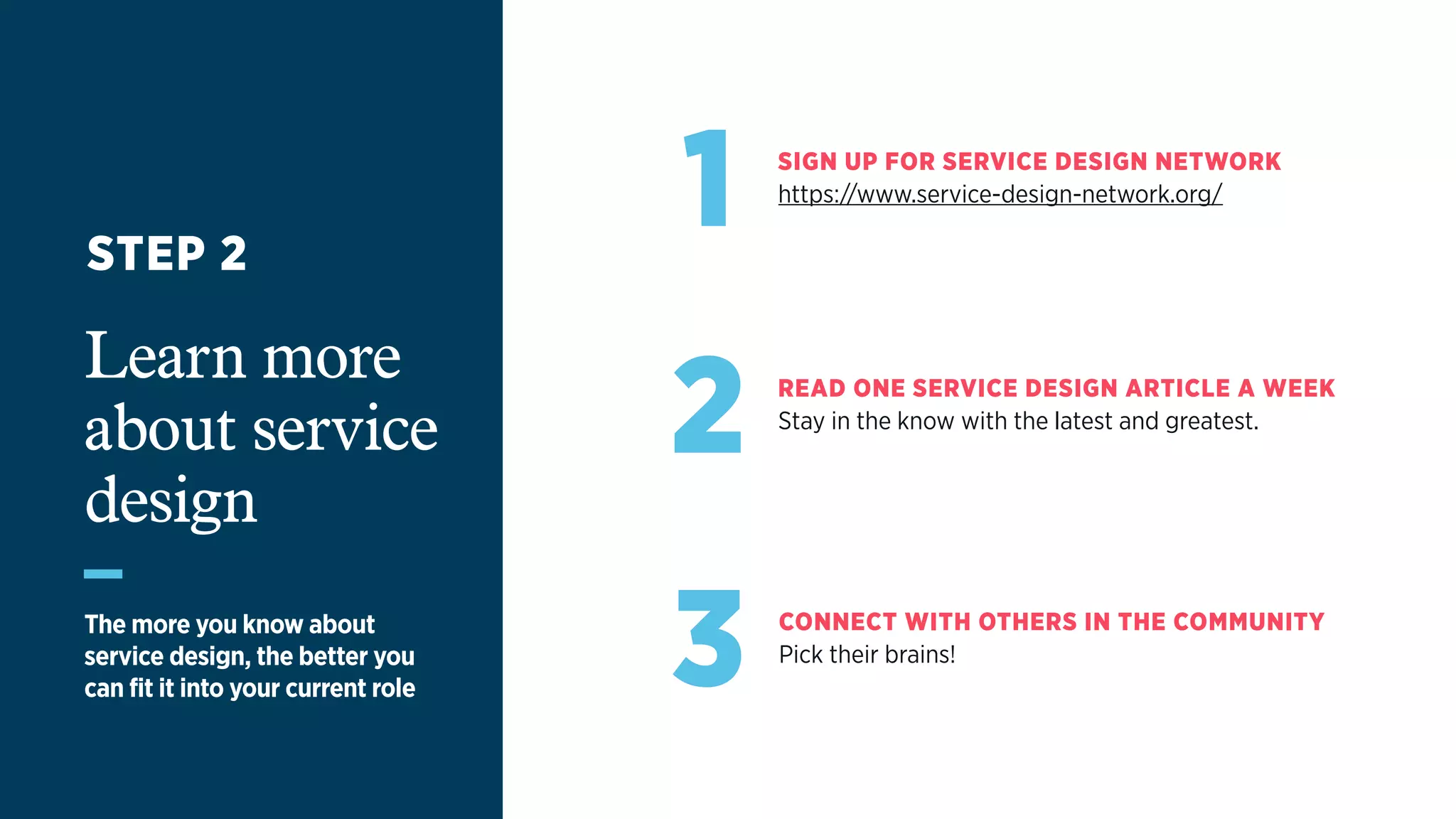 STEP 2

Learn more about service design

The more you know about service design, the better you can fit it into your current role

1

SIGN UP FOR SERVICE DESIGN NETWORK
https://www.service-design-network.org/

2

READ ONE SERVICE DESIGN ARTICLE A WEEK
Stay in the know with the latest and greatest.

3

CONNECT WITH OTHERS IN THE COMMUNITY
Pick their brains!